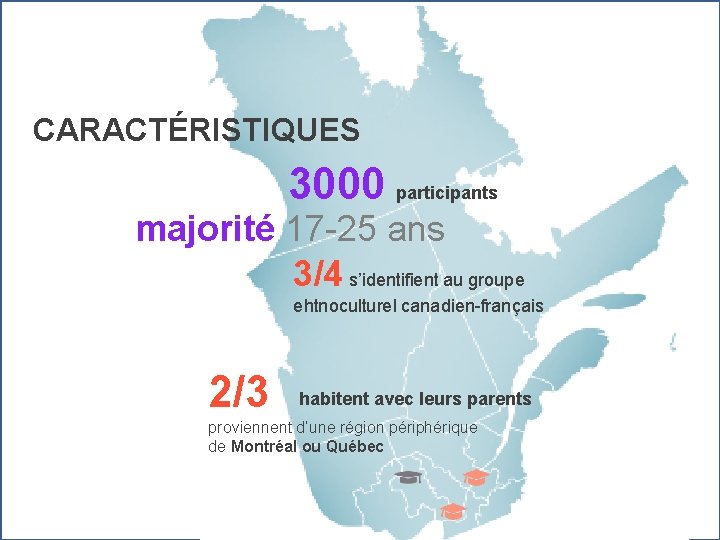 CARACTÉRISTIQUES

3000 participants

majorité 17-25 ans

3/4 s'identifient au groupe ehtnoculturel canadien-français

2/3 habitent avec leurs parents

proviennent d'une région périphérique de Montréal ou Québec